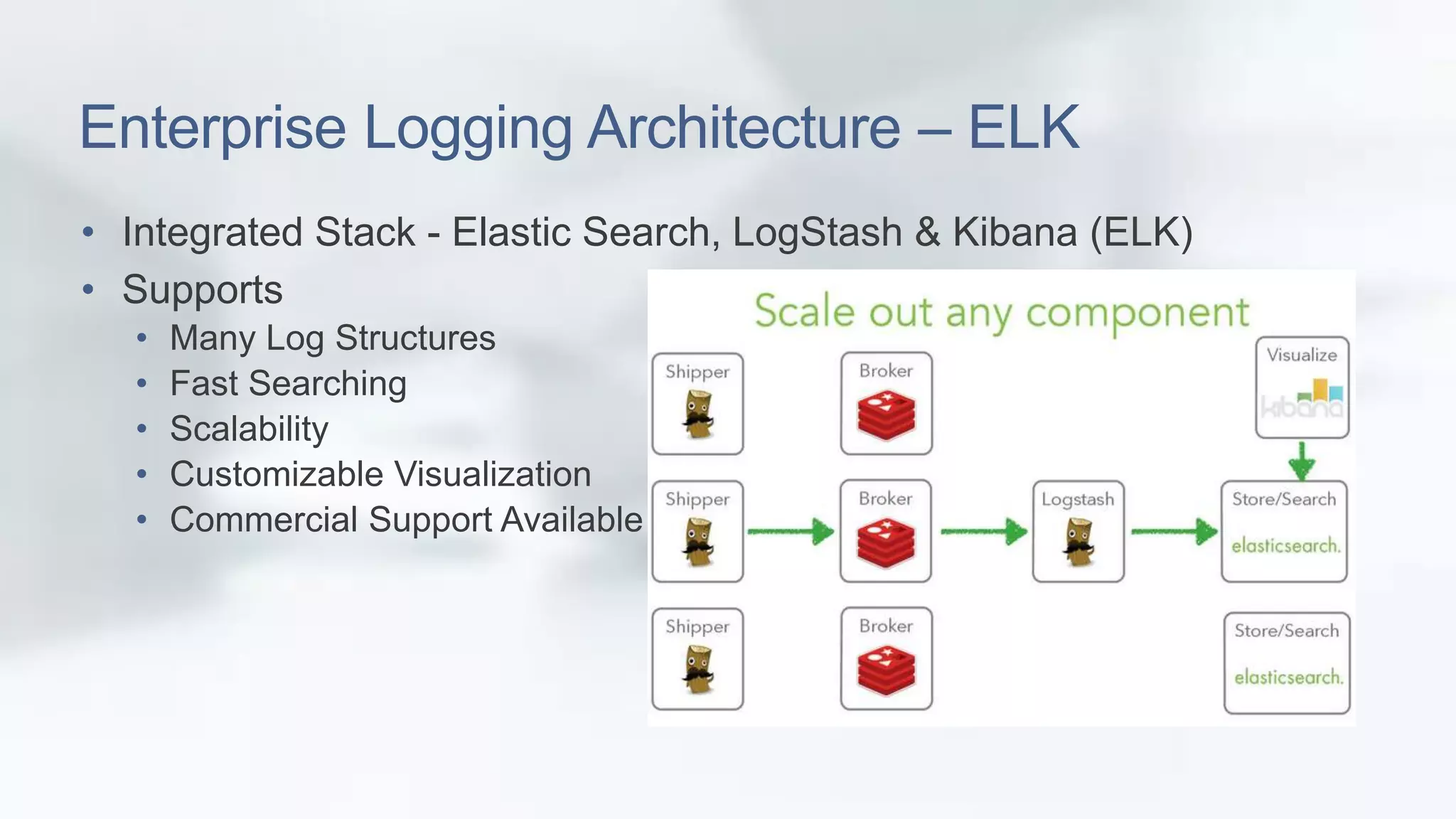 Enterprise Logging Architecture – ELK

• Integrated Stack - Elastic Search, LogStash & Kibana (ELK)
• Supports
  • Many Log Structures
  • Fast Searching
  • Scalability
  • Customizable Visualization
  • Commercial Support Available

Scale out any component

Shipper

Broker

Visualize

kibana

Shipper

Broker

Logstash

Store/Search

elasticsearch.

Shipper

Broker

Store/Search

elasticsearch.